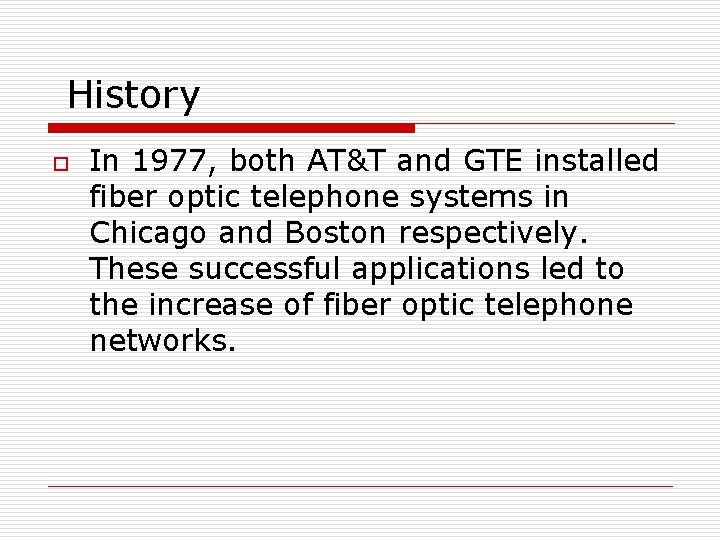 History

In 1977, both AT&T and GTE installed fiber optic telephone systems in Chicago and Boston respectively. These successful applications led to the increase of fiber optic telephone networks.